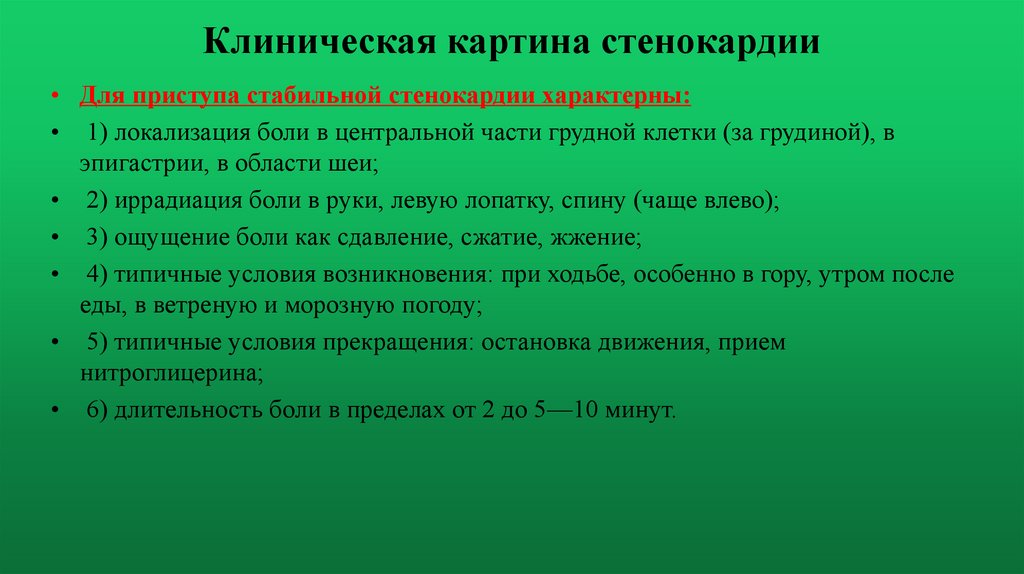 Клиническая картина стенокардии

• Для приступа стабильной стенокардии характерны:
• 1) локализация боли в центральной части грудной клетки (за грудиной), в эпигастрии, в области шеи;
• 2) иррадиация боли в руки, левую лопатку, спину (чаще влево);
• 3) ощущение боли как сдавление, сжатие, жжение;
• 4) типичные условия возникновения: при ходьбе, особенно в гору, утром после еды, в ветреную и морозную погоду;
• 5) типичные условия прекращения: остановка движения, прием нитроглицерина;
• 6) длительность боли в пределах от 2 до 5—10 минут.